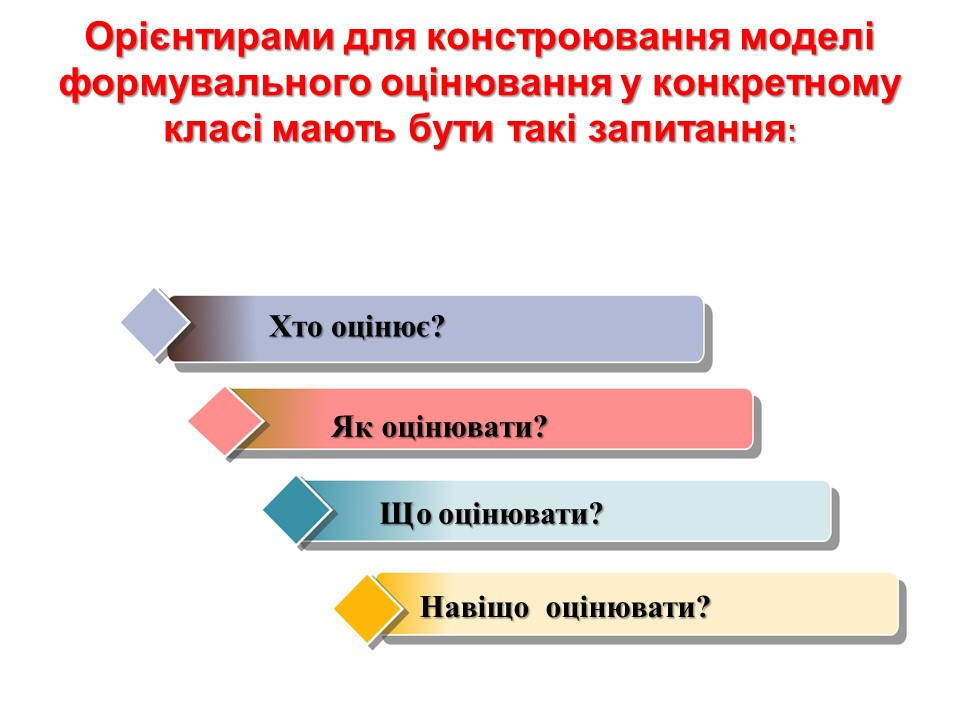 Орієнтирами для конструювання моделі формувального оцінювання у конкретному класі мають бути такі запитання:

Хто оцінює?

Як оцінювати?

Що оцінювати?

Навіщо оцінювати?